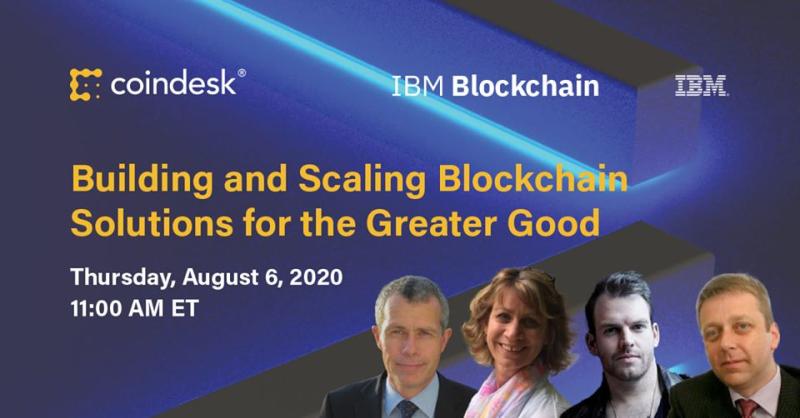 coindesk®

IBM Blockchain

IBM.

Building and Scaling Blockchain Solutions for the Greater Good

Thursday, August 6, 2020
11:00 AM ET